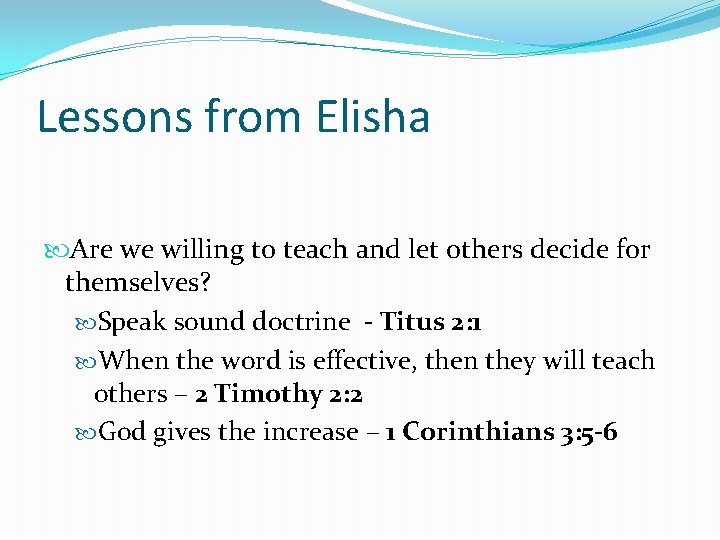 Lessons from Elisha

Are we willing to teach and let others decide for themselves?

Speak sound doctrine - Titus 2:1

When the word is effective, then they will teach others – 2 Timothy 2:2

God gives the increase – 1 Corinthians 3:5-6